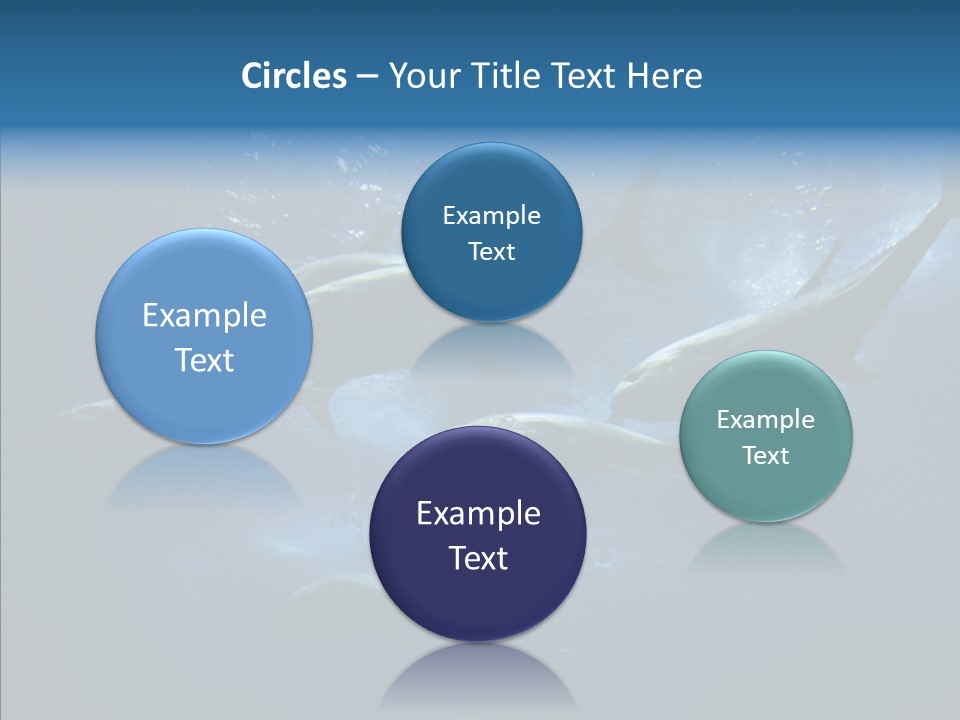 Circles – Your Title Text Here

Example Text

Example Text

Example Text

Example Text